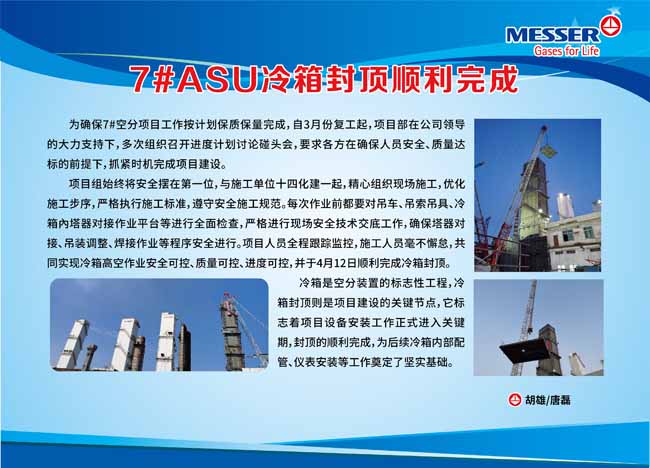 MESSER
Gases for Life

7#ASU冷箱封顶顺利完成

为确保7#空分项目工作按计划保质保量完成，自3月份复工起，项目部在公司领导的大力支持下，多次组织召开进度计划讨论碰头会，要求各方在确保人员安全、质量达标的前提下，抓紧时机完成项目建设。

项目组始终将安全摆在第一位，与施工单位十四化建一起，精心组织现场施工，优化施工步序，严格执行施工标准，遵守安全施工规范。每次作业前都要对吊车、吊索吊具、冷箱内塔器对接作业平台等进行全面检查，严格进行现场安全技术交底工作，确保塔器对接、吊装调整、焊接作业等程序安全进行。项目人员全程跟踪监控，施工人员毫不懈怠，共同实现冷箱高空作业安全可控、质量可控、进度可控，并于4月12日顺利完成冷箱封顶。

冷箱是空分装置的标志性工程，冷箱封顶则是项目建设的关键节点，它标志着项目设备安装工作正式进入关键期，封顶的顺利完成，为后续冷箱内部配管、仪表安装等工作奠定了坚实基础。

胡雄/唐磊